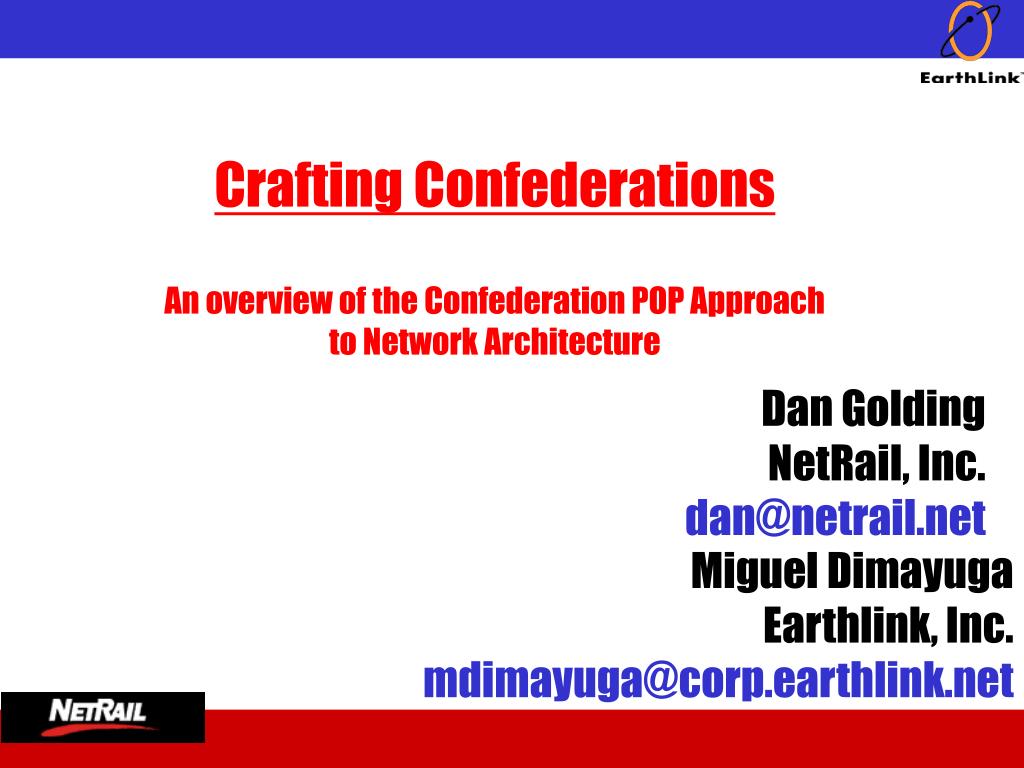 EarthLink

Crafting Confederations

An overview of the Confederation POP Approach to Network Architecture

Dan Golding
NetRail, Inc.
dan@netrail.net
Miguel Dimayuga
Earthlink, Inc.
mdimayuga@corp.earthlink.net

NETRAIL